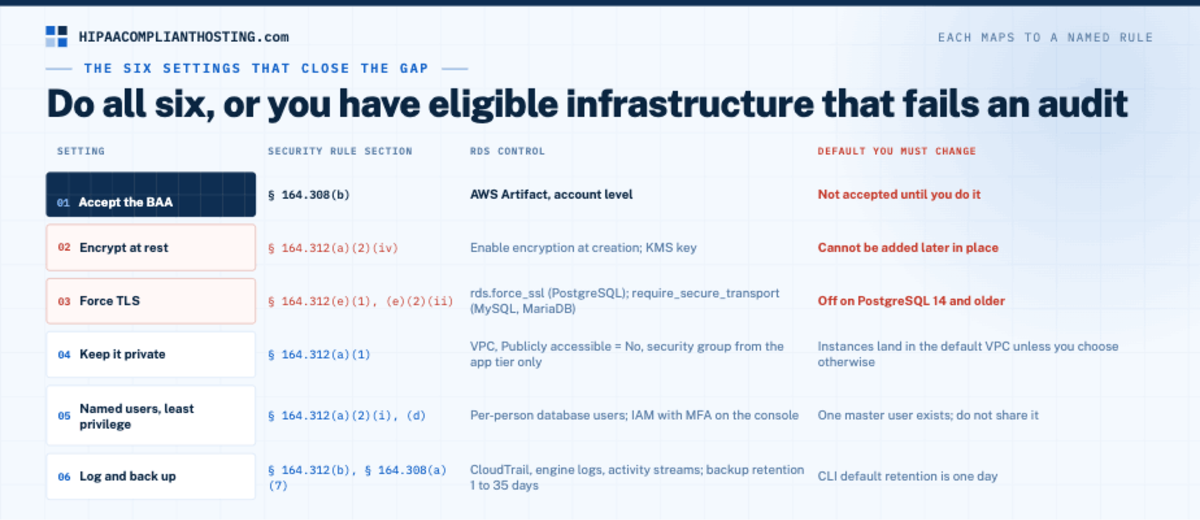 HIPAACOMPLIANTHOSTING.com

EACH MAPS TO A NAMED RULE

THE SIX SETTINGS THAT CLOSE THE GAP

Do all six, or you have eligible infrastructure that fails an audit

| SETTING | SECURITY RULE SECTION | RDS CONTROL | DEFAULT YOU MUST CHANGE |
|---|---|---|---|
| 01 Accept the BAA | § 164.308(b) | AWS Artifact, account level | Not accepted until you do it |
| 02 Encrypt at rest | § 164.312(a)(2)(iv) | Enable encryption at creation; KMS key | Cannot be added later in place |
| 03 Force TLS | § 164.312(e)(1), (e)(2)(ii) | rds.force_ssl (PostgreSQL); require_secure_transport (MySQL, MariaDB) | Off on PostgreSQL 14 and older |
| 04 Keep it private | § 164.312(a)(1) | VPC, Publicly accessible = No, security group from the app tier only | Instances land in the default VPC unless you choose otherwise |
| 05 Named users, least privilege | § 164.312(a)(2)(i), (d) | Per-person database users; IAM with MFA on the console | One master user exists; do not share it |
| 06 Log and back up | § 164.312(b), § 164.308(a)(7) | CloudTrail, engine logs, activity streams; backup retention 1 to 35 days | CLI default retention is one day |